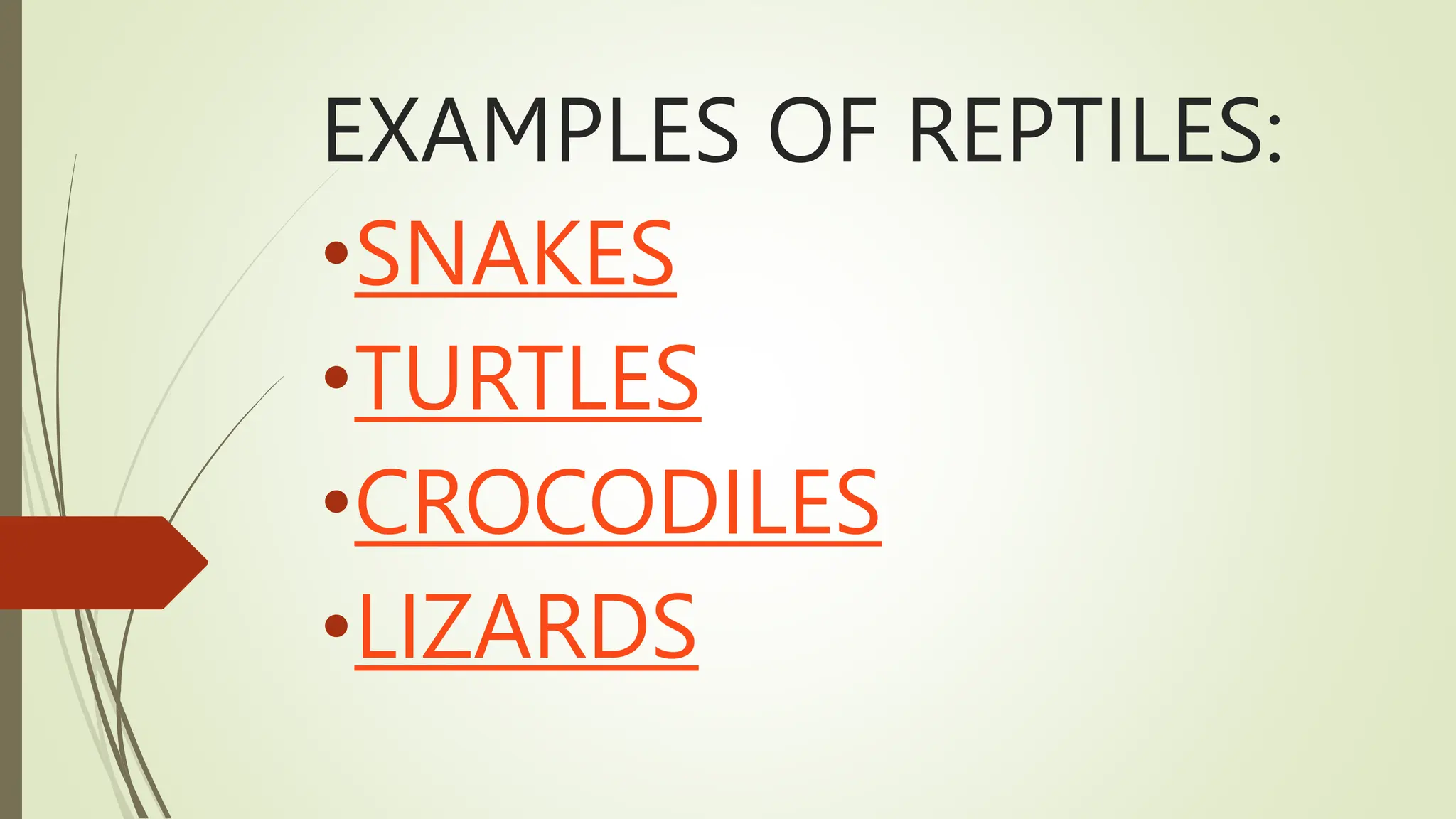 EXAMPLES OF REPTILES:

•SNAKES
•TURTLES
•CROCODILES
•LIZARDS